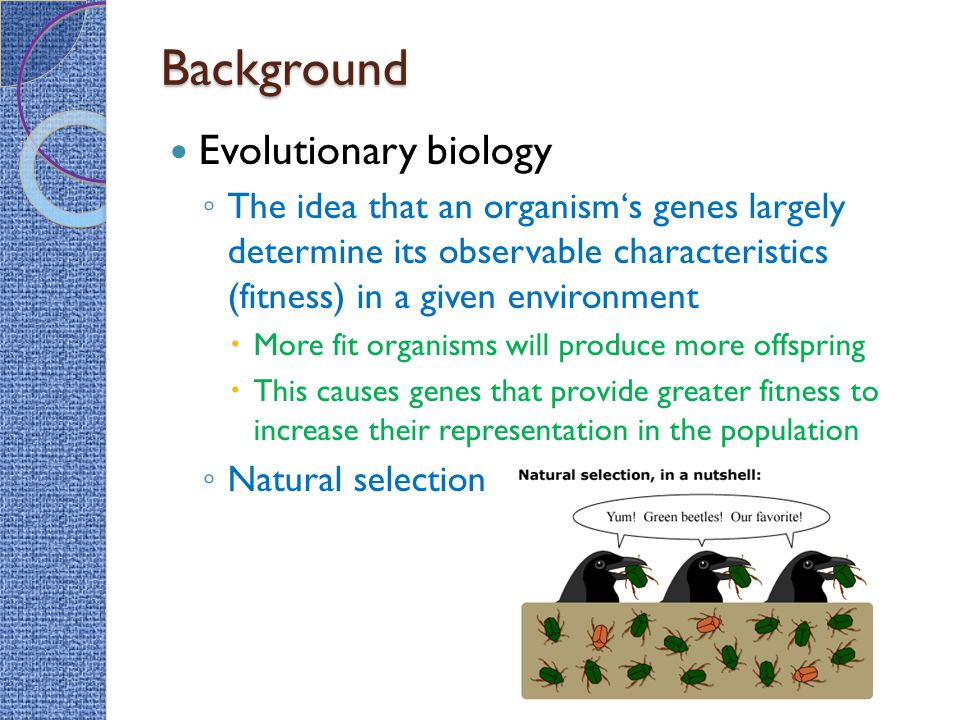 Background

Evolutionary biology

The idea that an organism‘s genes largely determine its observable characteristics (fitness) in a given environment

More fit organisms will produce more offspring

This causes genes that provide greater fitness to increase their representation in the population

Natural selection

Natural selection, in a nutshell:

Yum! Green beetles! Our favorite!